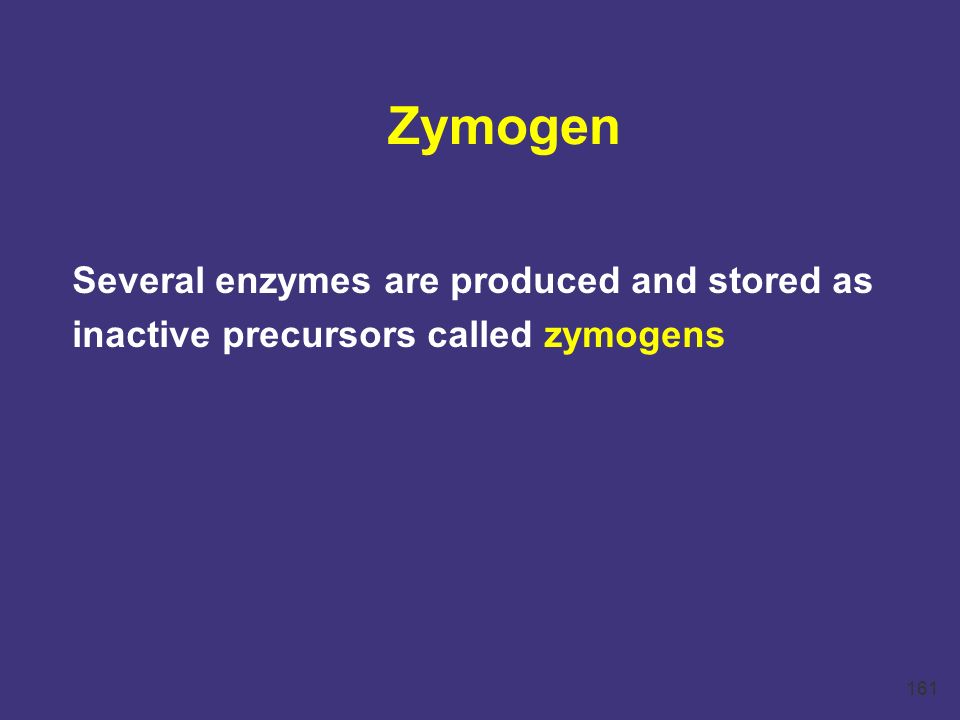 Zymogen

Several enzymes are produced and stored as inactive precursors called zymogens

161